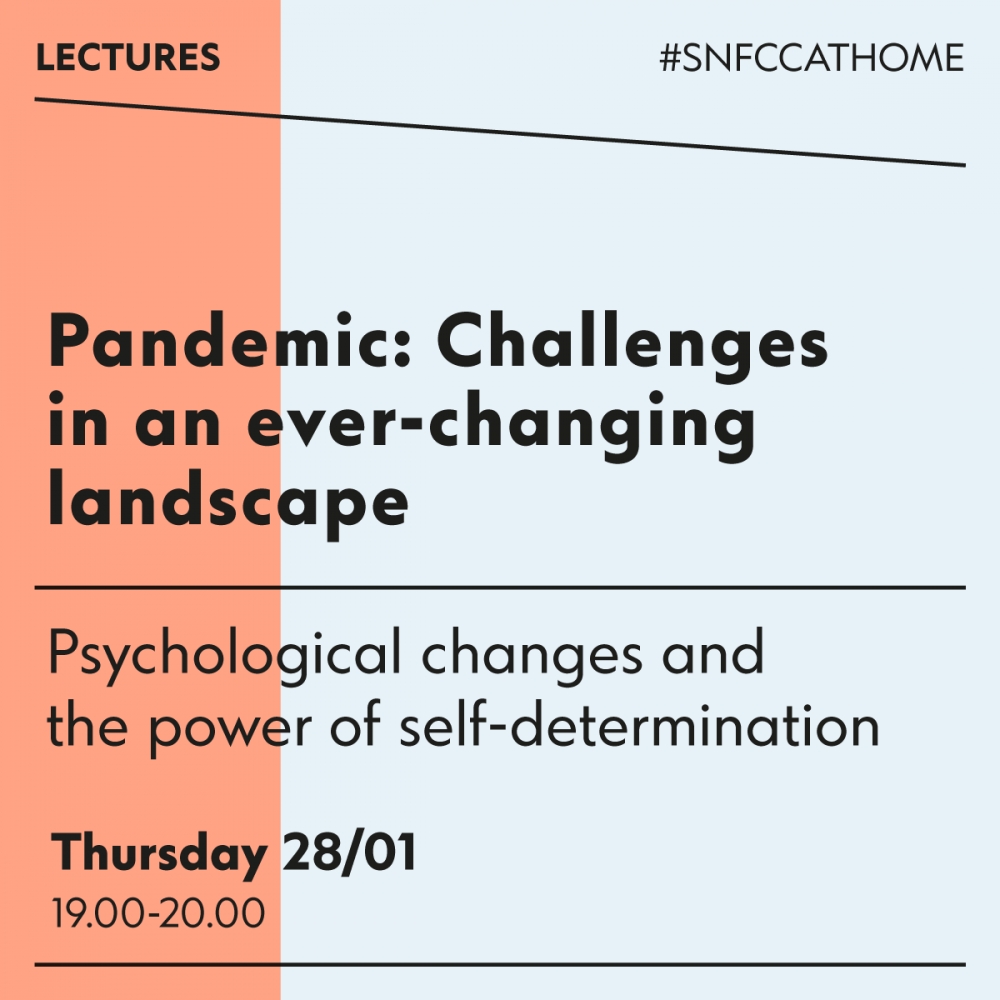 LECTURES

#SNFCCATHOME

Pandemic: Challenges in an ever-changing landscape

Psychological changes and the power of self-determination

Thursday 28/01
19.00-20.00